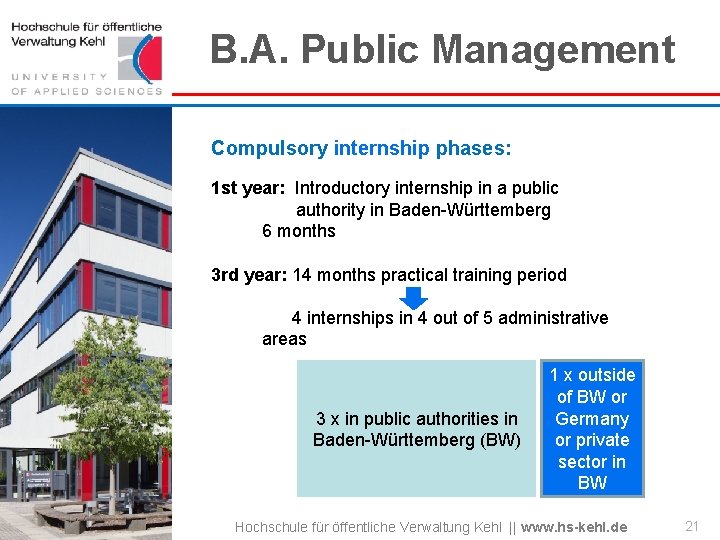 Hochschule für öffentliche Verwaltung Kehl
UNIVERSITY OF APPLIED SCIENCES

B.A. Public Management

Compulsory internship phases:

1st year: Introductory internship in a public authority in Baden-Württemberg
6 months

3rd year: 14 months practical training period

4 internships in 4 out of 5 administrative areas

3 x in public authorities in Baden-Württemberg (BW)

1 x outside of BW or Germany or private sector in BW

Hochschule für öffentliche Verwaltung Kehl || www.hs-kehl.de 21